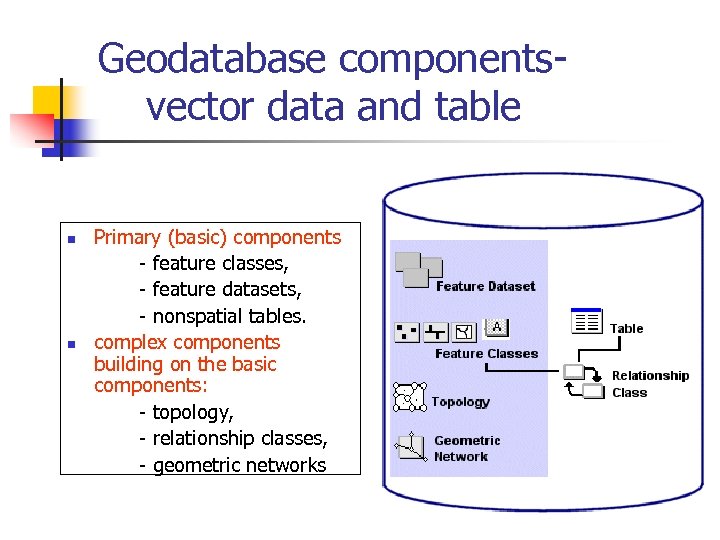 Geodatabase components-
vector data and table

- Primary (basic) components
  - feature classes,
  - feature datasets,
  - nonspatial tables.
- complex components building on the basic components:
  - topology,
  - relationship classes,
  - geometric networks

Feature Dataset

A

Feature Classes

Topology

Geometric Network

Table

Relationship Class